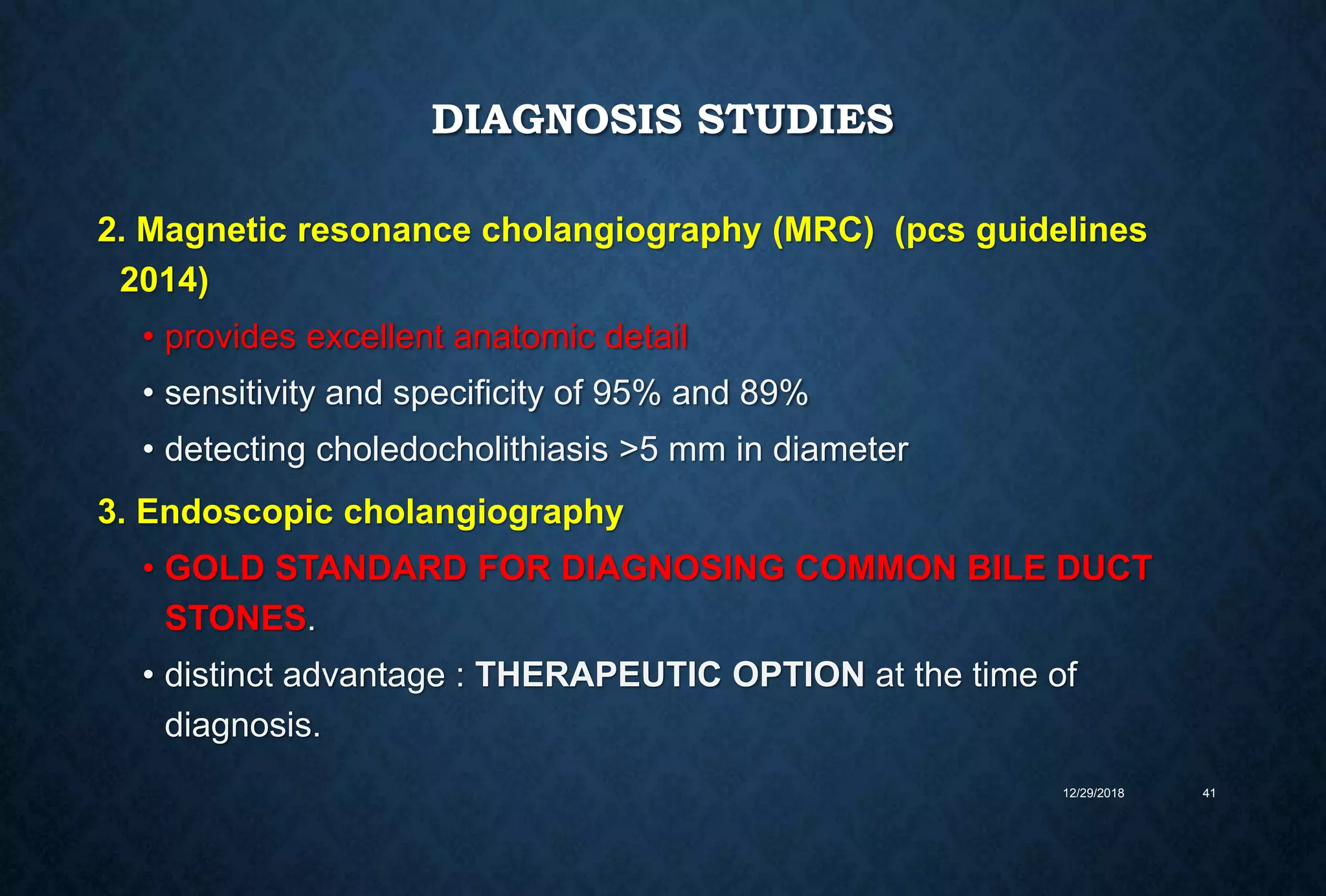 DIAGNOSIS STUDIES

2. Magnetic resonance cholangiography (MRC) (pcs guidelines 2014)

• provides excellent anatomic detail

• sensitivity and specificity of 95% and 89%

• detecting choledocholithiasis >5 mm in diameter

3. Endoscopic cholangiography

• GOLD STANDARD FOR DIAGNOSING COMMON BILE DUCT STONES.

• distinct advantage : THERAPEUTIC OPTION at the time of diagnosis.

12/29/2018

41